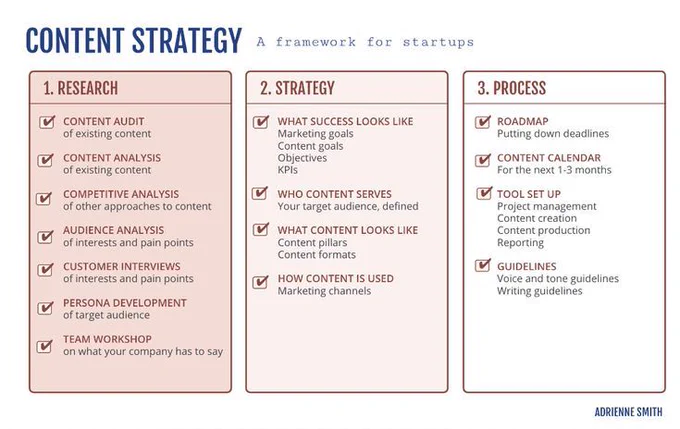 CONTENT STRATEGY A framework for startups

1. RESEARCH

CONTENT AUDIT
of existing content

CONTENT ANALYSIS
of existing content

COMPETITIVE ANALYSIS
of other approaches to content

AUDIENCE ANALYSIS
of interests and pain points

CUSTOMER INTERVIEWS
of interests and pain points

PERSONA DEVELOPMENT
of target audience

TEAM WORKSHOP
on what your company has to say

2. STRATEGY

WHAT SUCCESS LOOKS LIKE
Marketing goals
Content goals
Objectives
KPIs

WHO CONTENT SERVES
Your target audience, defined

WHAT CONTENT LOOKS LIKE
Content pillars
Content formats

HOW CONTENT IS USED
Marketing channels

3. PROCESS

ROADMAP
Putting down deadlines

CONTENT CALENDAR
For the next 1-3 months

TOOL SET UP
Project management
Content creation
Content production
Reporting

GUIDELINES
Voice and tone guidelines
Writing guidelines

ADRIENNE SMITH